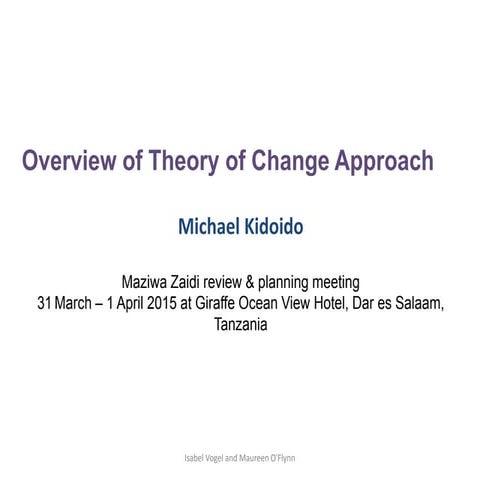 Overview of Theory of Change Approach

Michael Kidoido

Maziwa Zaidi review & planning meeting
31 March – 1 April 2015 at Giraffe Ocean View Hotel, Dar es Salaam, Tanzania

Isabel Vogel and Maureen O'Flynn